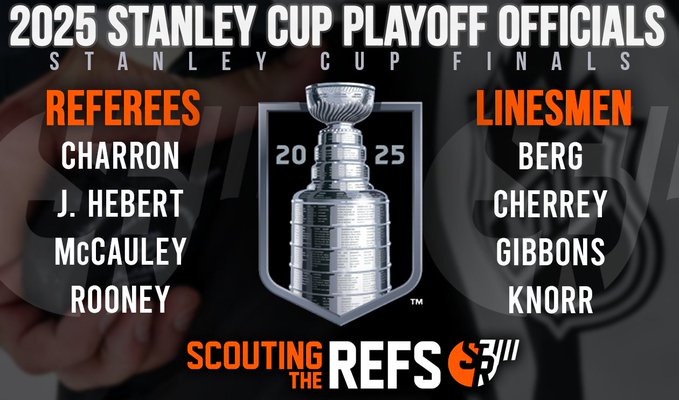 2025 STANLEY CUP PLAYOFF OFFICIALS
STANLEY CUP FINALS

REFEREES
CHARRON
J. HEBERT
McCAULEY
ROONEY

20 25
™

LINESMEN
BERG
CHERREY
GIBBONS
KNORR

SCOUTING THE REFS
SR